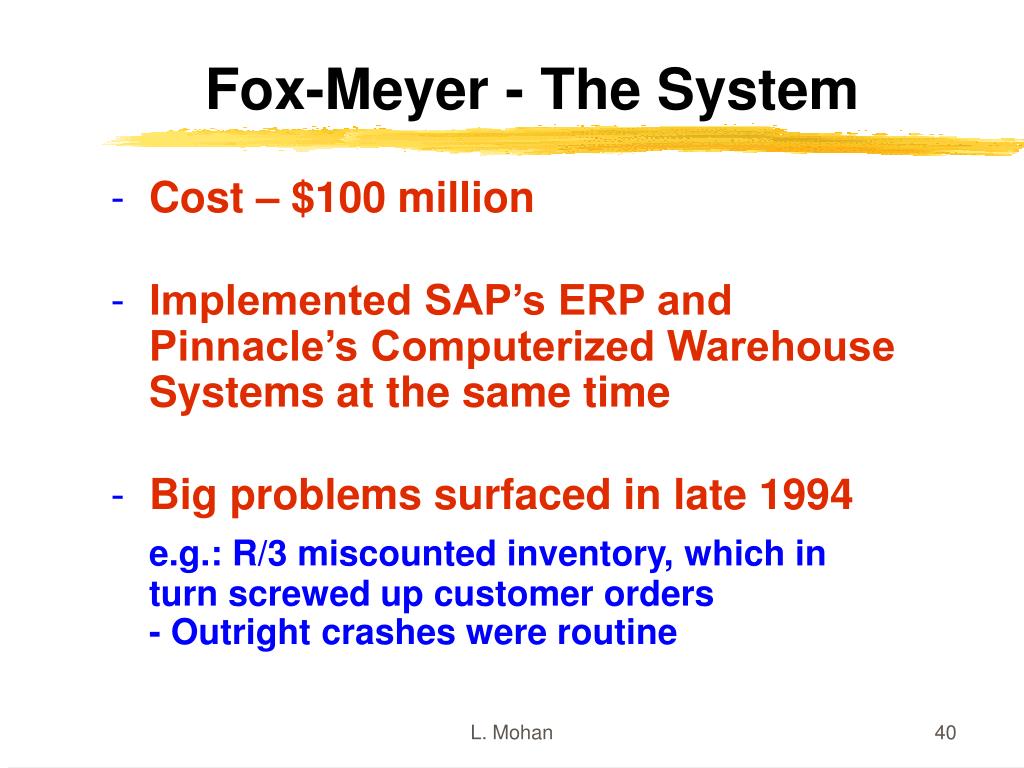 Fox-Meyer - The System

- Cost – $100 million

- Implemented SAP's ERP and Pinnacle's Computerized Warehouse Systems at the same time

- Big problems surfaced in late 1994

e.g.: R/3 miscounted inventory, which in turn screwed up customer orders
- Outright crashes were routine

L. Mohan

40